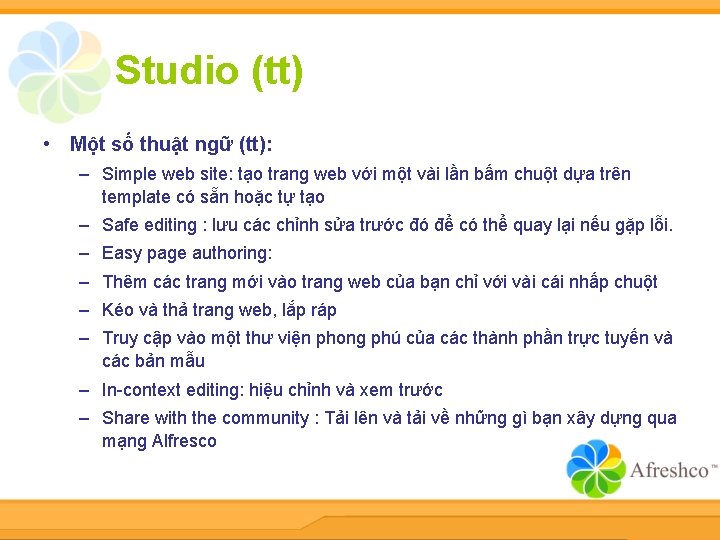 Studio (tt)

• Một số thuật ngữ (tt):
– Simple web site: tạo trang web với một vài lần bấm chuột dựa trên template có sẵn hoặc tự tạo
– Safe editing : lưu các chỉnh sửa trước đó để có thể quay lại nếu gặp lỗi.
– Easy page authoring:
– Thêm các trang mới vào trang web của bạn chỉ với vài cái nhấp chuột
– Kéo và thả trang web, lắp ráp
– Truy cập vào một thư viện phong phú của các thành phần trực tuyến và các bản mẫu
– In-context editing: hiệu chỉnh và xem trước
– Share with the community : Tải lên và tải về những gì bạn xây dựng qua mạng Alfresco

Afreshco™